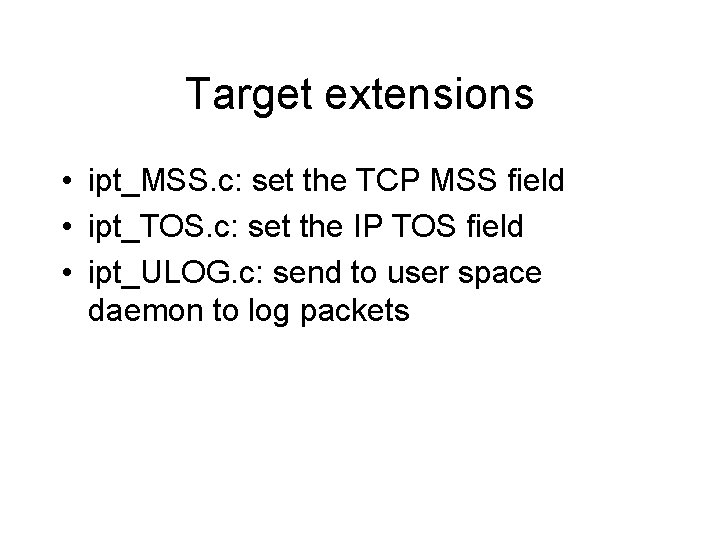 Target extensions

• ipt_MSS.c: set the TCP MSS field
• ipt_TOS.c: set the IP TOS field
• ipt_ULOG.c: send to user space daemon to log packets